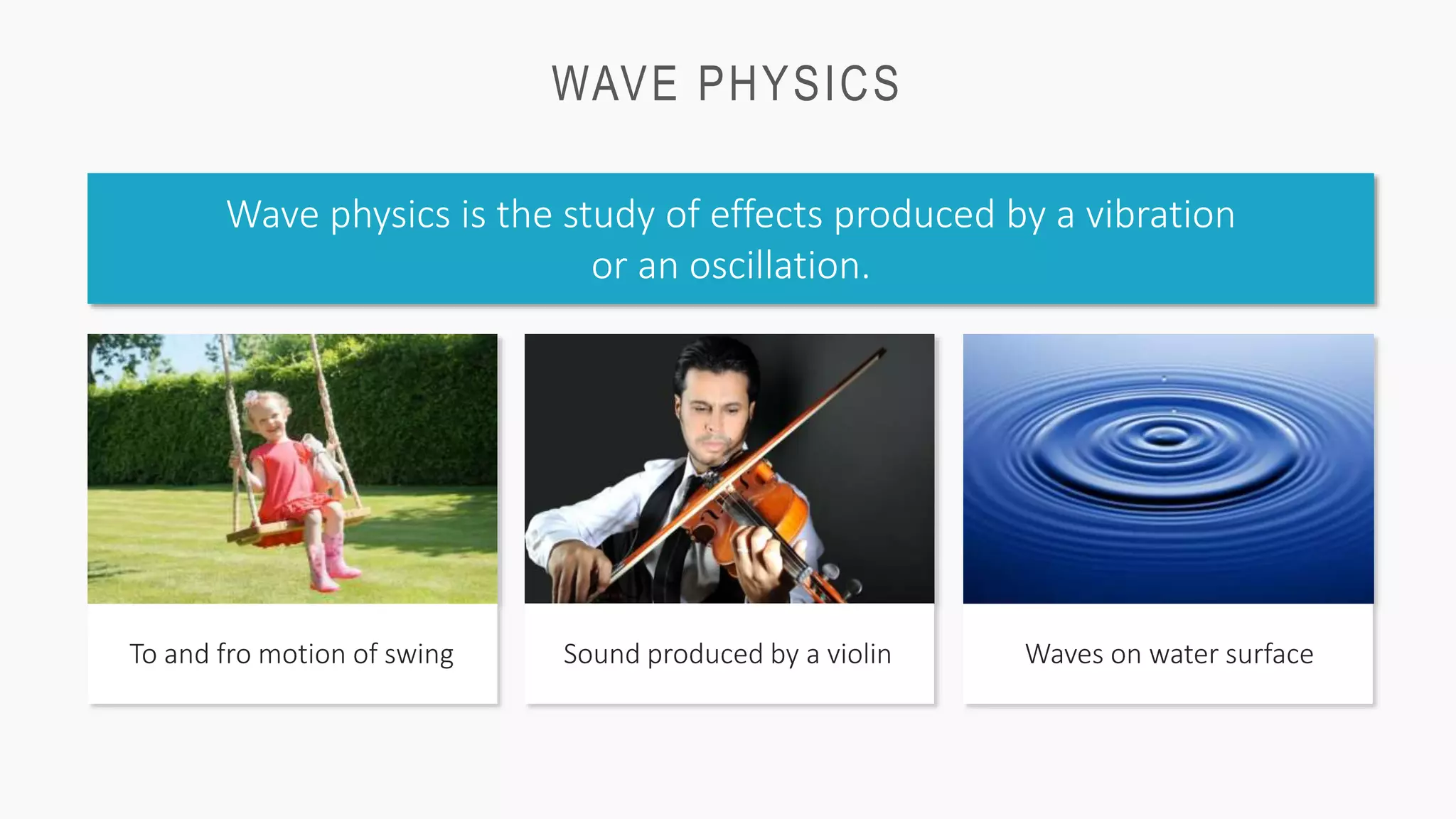 WAVE PHYSICS

Wave physics is the study of effects produced by a vibration or an oscillation.

To and fro motion of swing

Sound produced by a violin

Waves on water surface